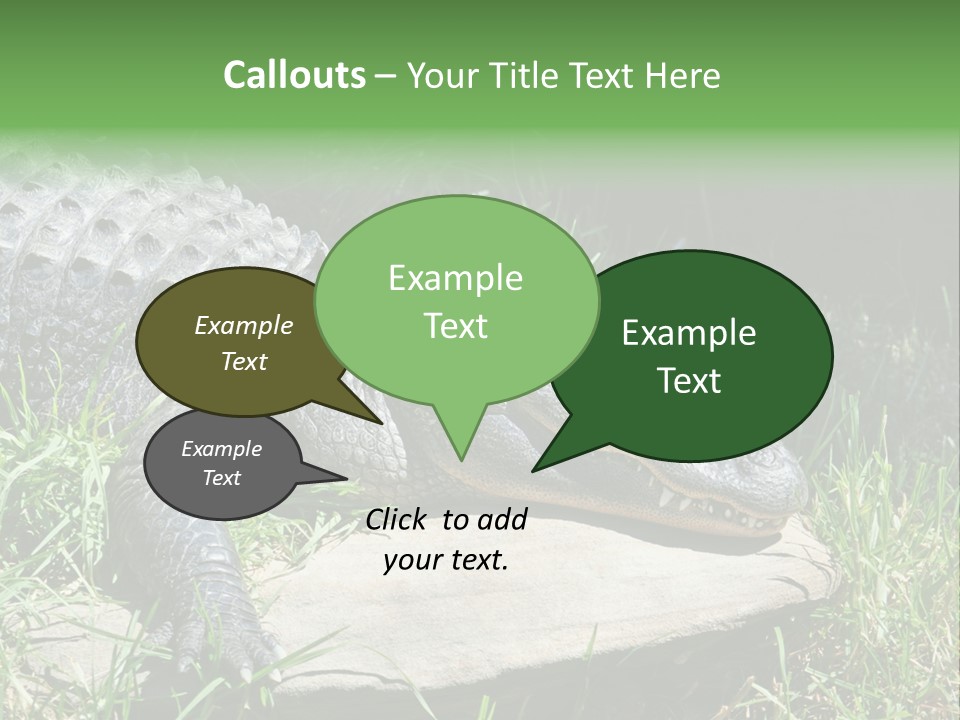 Callouts – Your Title Text Here

Example Text

Example Text

Example Text

Example Text

Click to add your text.